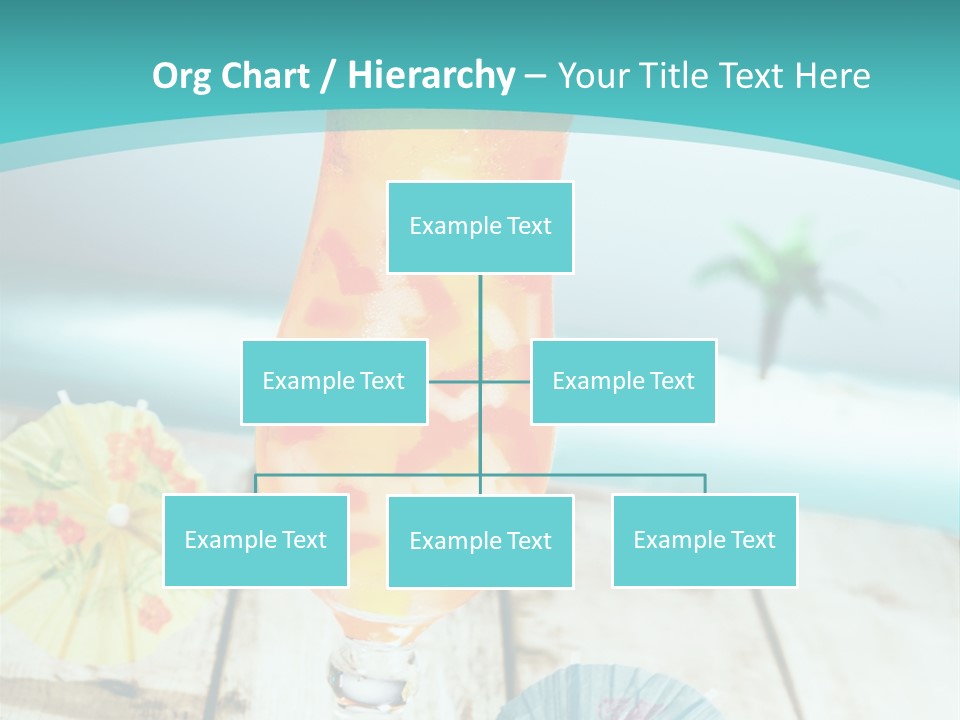 Org Chart / Hierarchy – Your Title Text Here

Example Text

Example Text

Example Text

Example Text

Example Text

Example Text